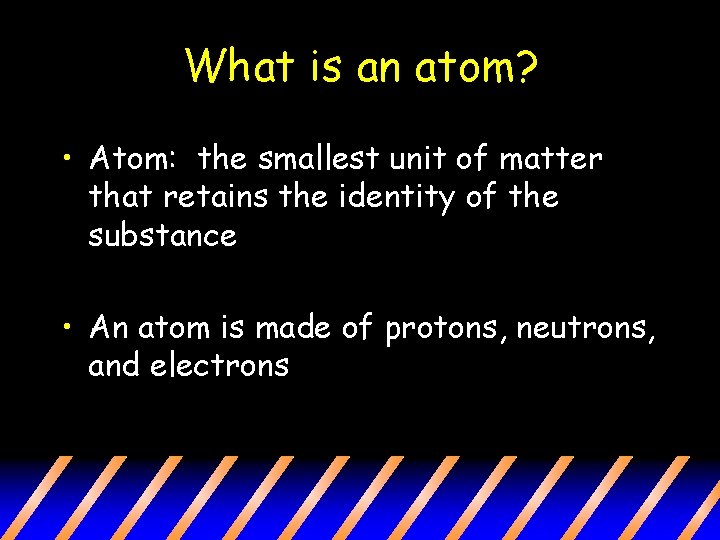 What is an atom?

• Atom: the smallest unit of matter that retains the identity of the substance

• An atom is made of protons, neutrons, and electrons